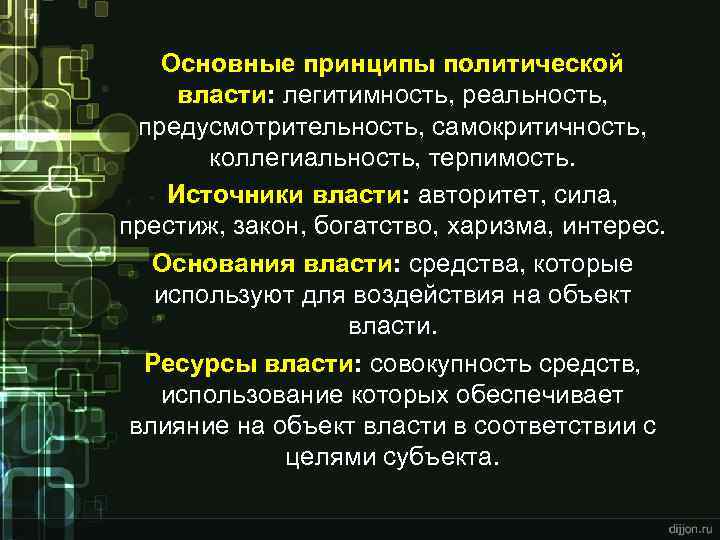 Основные принципы политической власти: легитимность, реальность, предусмотрительность, самокритичность, коллегиальность, терпимость.

Источники власти: авторитет, сила, престиж, закон, богатство, харизма, интерес.

Основания власти: средства, которые используют для воздействия на объект власти.

Ресурсы власти: совокупность средств, использование которых обеспечивает влияние на объект власти в соответствии с целями субъекта.

dijjon.ru